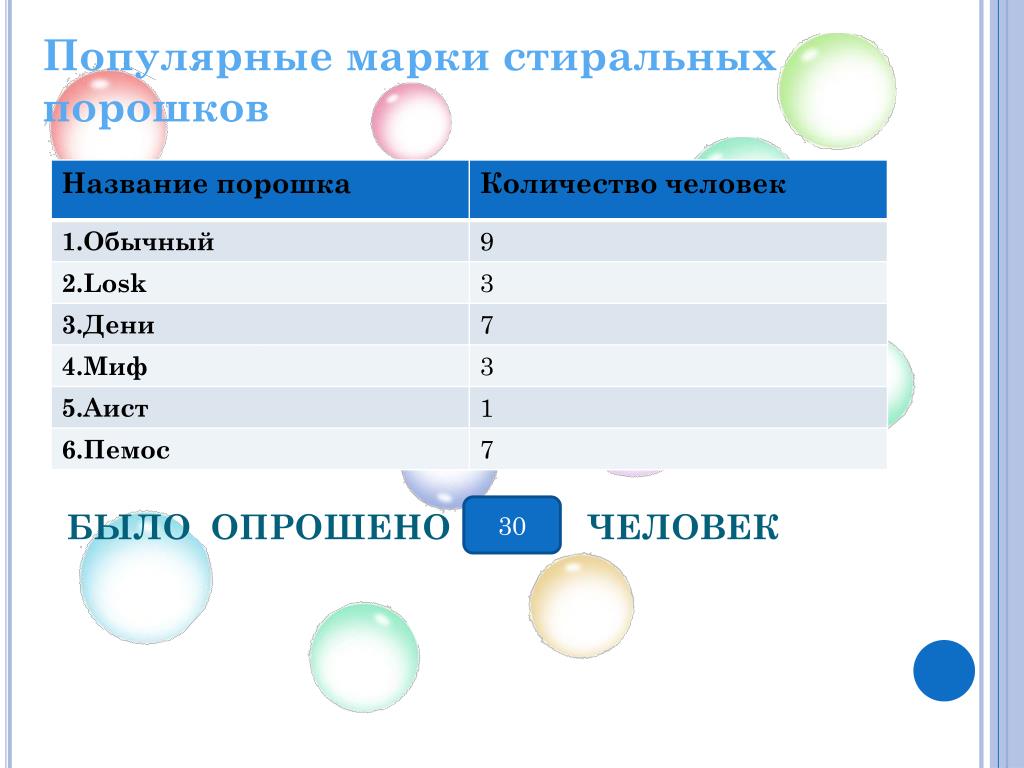 Популярные марки стиральных порошков

| Название порошка | Количество человек |
|---|---|
| 1.Обычный | 9 |
| 2.Losk | 3 |
| 3.Дени | 7 |
| 4.Миф | 3 |
| 5.Аист | 1 |
| 6.Пемос | 7 |

БЫЛО ОПРОШЕНО 30 ЧЕЛОВЕК